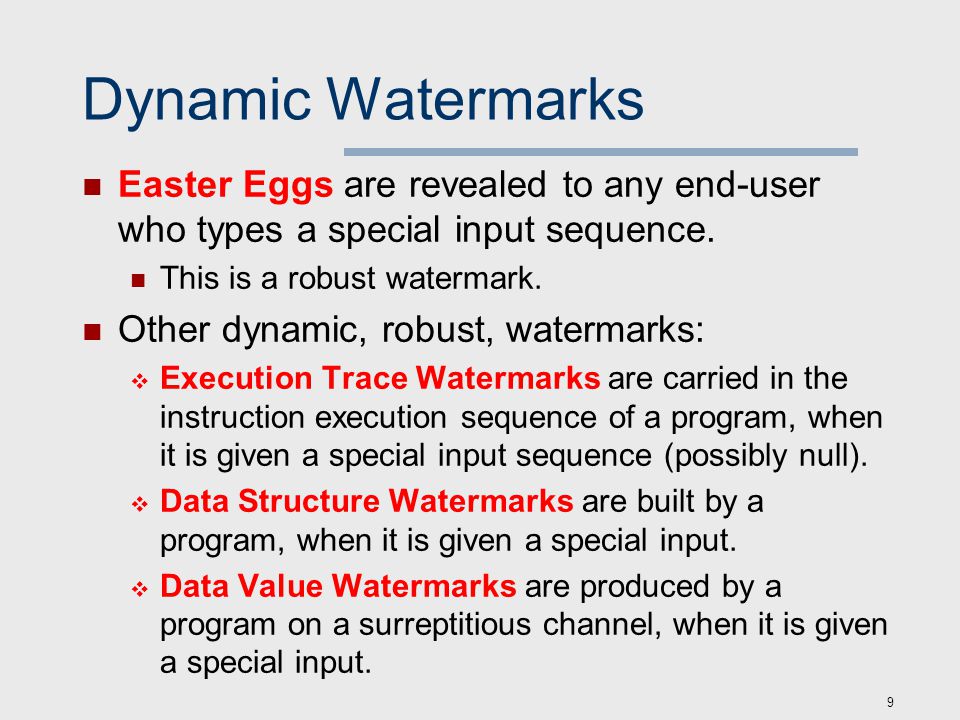 Dynamic Watermarks

Easter Eggs are revealed to any end-user who types a special input sequence.

This is a robust watermark.

Other dynamic, robust, watermarks:

Execution Trace Watermarks are carried in the instruction execution sequence of a program, when it is given a special input sequence (possibly null).

Data Structure Watermarks are built by a program, when it is given a special input.

Data Value Watermarks are produced by a program on a surreptitious channel, when it is given a special input.

9